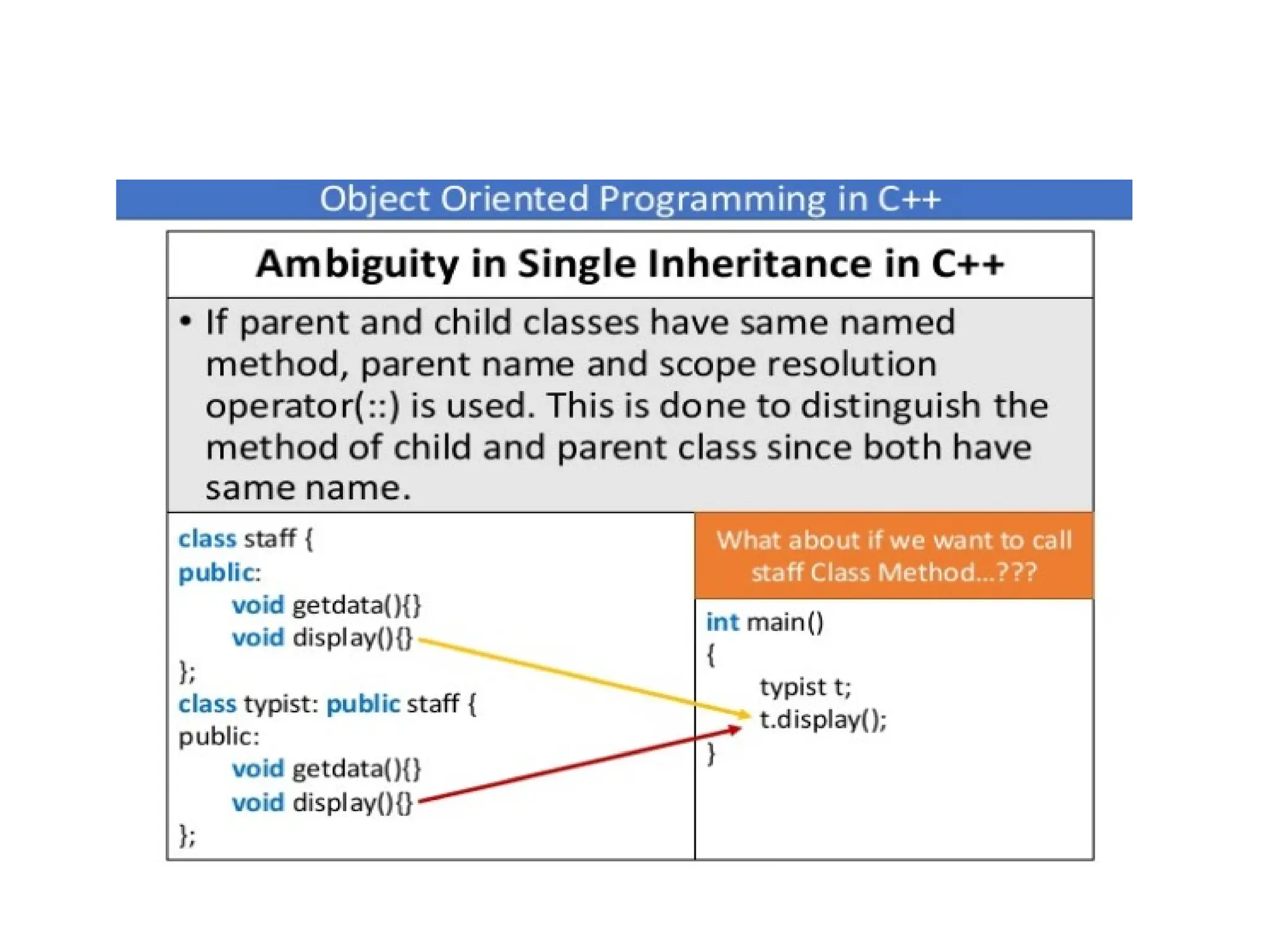 Object Oriented Programming in C++

Ambiguity in Single Inheritance in C++

• If parent and child classes have same named method, parent name and scope resolution operator(::) is used. This is done to distinguish the method of child and parent class since both have same name.

class staff {
public:
void getdata(){}
void display(){}
};
class typist: public staff {
public:
void getdata(){}
void display(){}
};

What about if we want to call staff Class Method...???

int main()
{
typist t;
t.display();
}